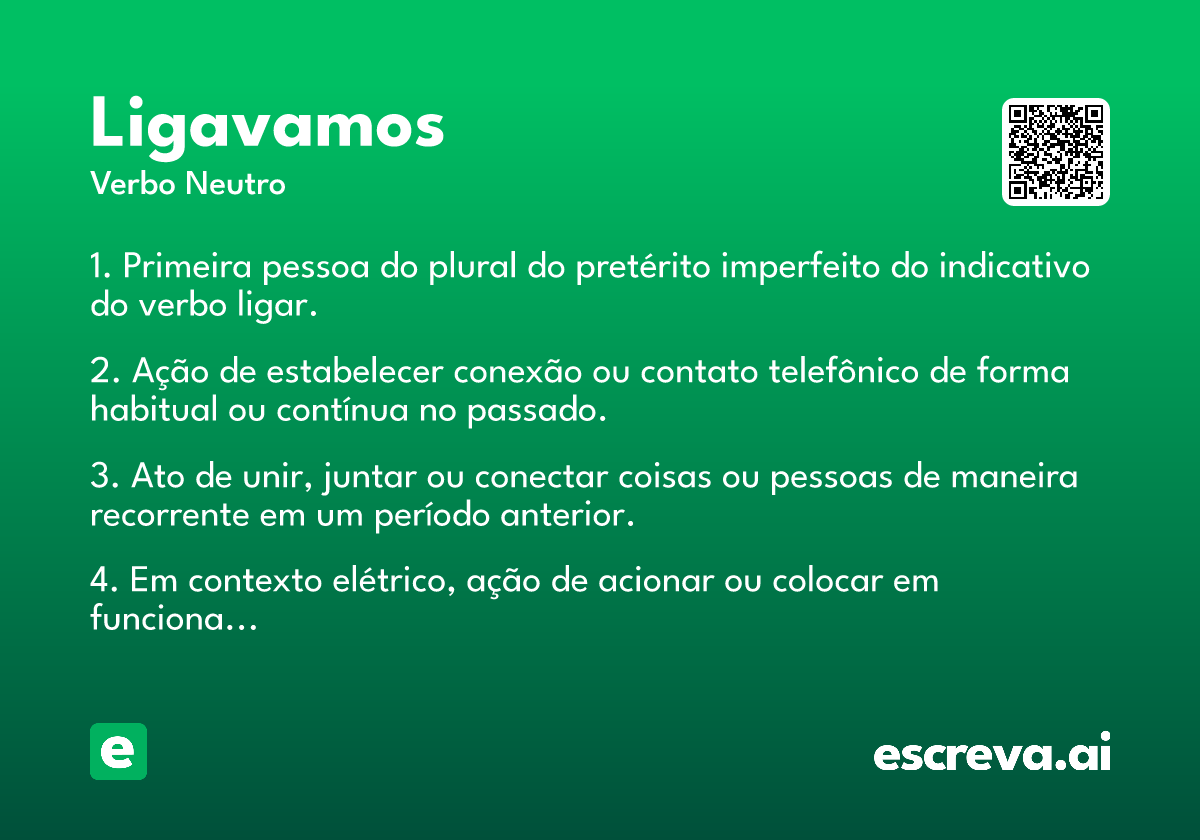 Ligavamos
Verbo Neutro

1. Primeira pessoa do plural do pretérito imperfeito do indicativo do verbo ligar.

2. Ação de estabelecer conexão ou contato telefônico de forma habitual ou contínua no passado.

3. Ato de unir, juntar ou conectar coisas ou pessoas de maneira recorrente em um período anterior.

4. Em contexto elétrico, ação de acionar ou colocar em funciona...

e

escreva.ai